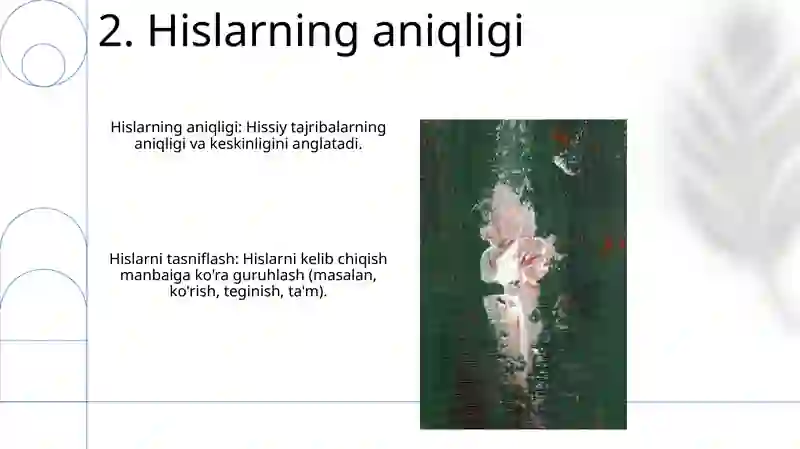 2. Hislarning aniqligi

Hislarning aniqligi: Hissiy tajribalarning aniqligi va keskinligini anglatadi.

Hislarni tasniflash: Hislarni kelib chiqish manbaiga ko'ra guruhlash (masalan, ko'rish, teginish, ta'm).